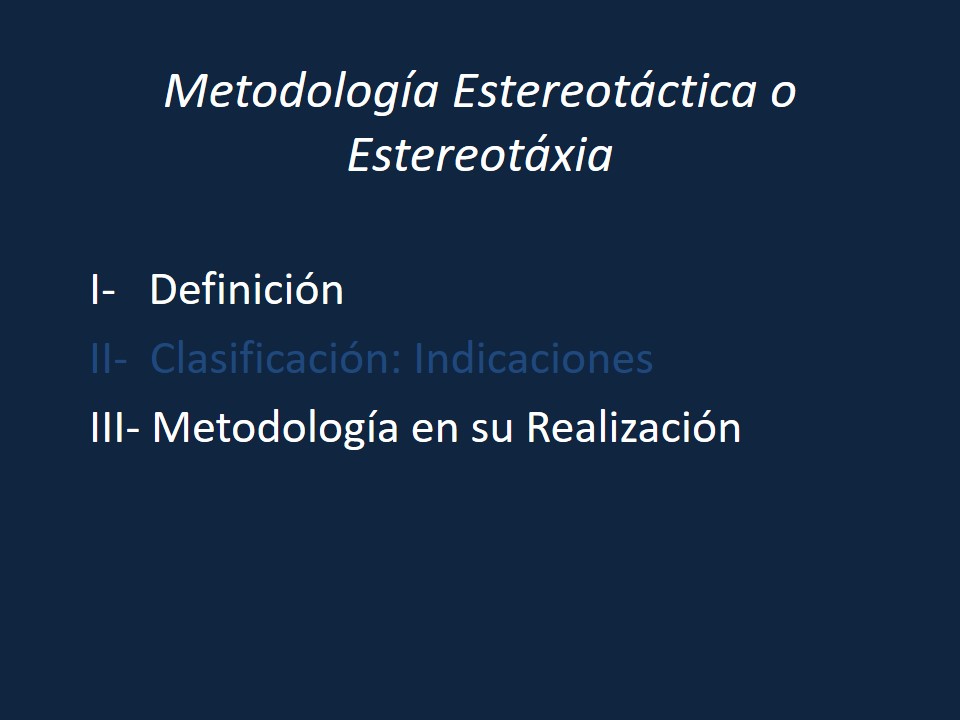 Metodología Estereotáctica o Estereotáxia

I- Definición
II- Clasificación: Indicaciones
III- Metodología en su Realización